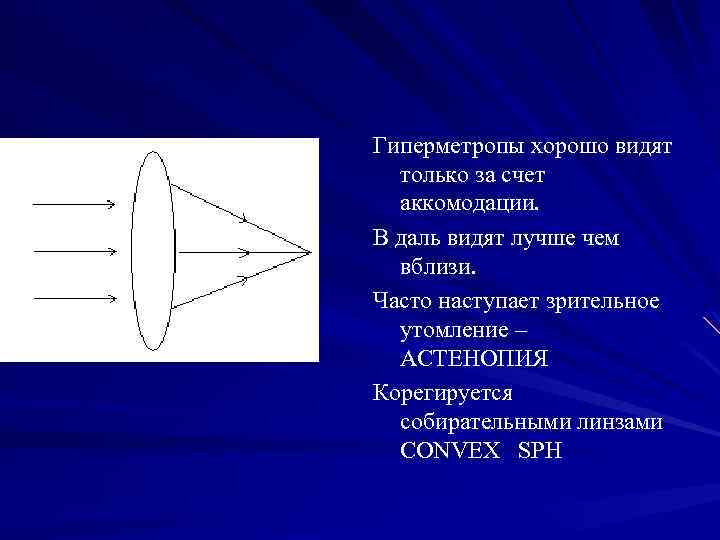 Гиперметропы хорошо видят только за счет аккомодации.

В даль видят лучше чем вблизи.

Часто наступает зрительное утомление – АСТЕНОПИЯ

Корегируется собирательными линзами CONVEX SPH